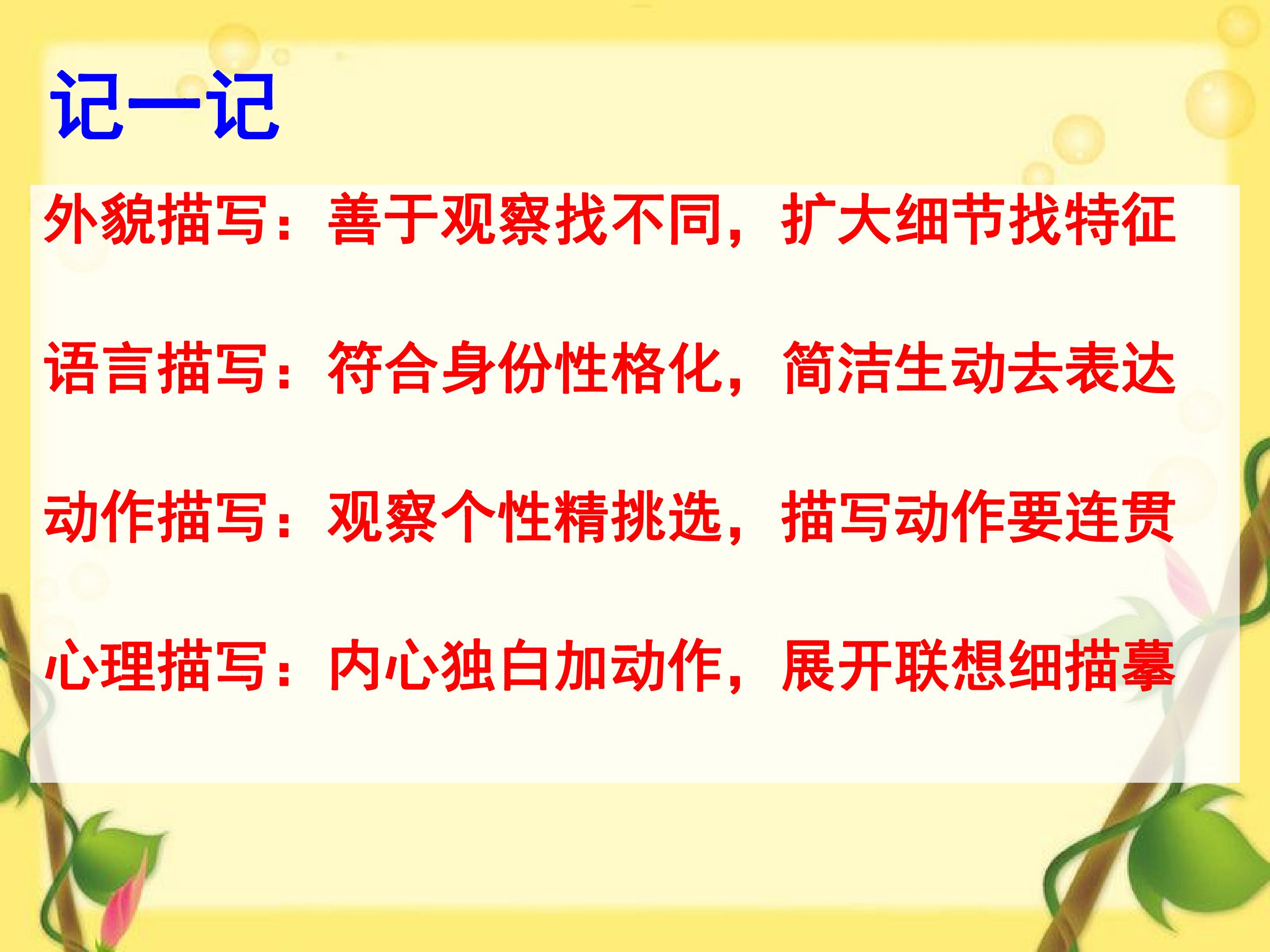 记一记

外貌描写：善于观察找不同，扩大细节找特征

语言描写：符合身份性格化，简洁生动去表达

动作描写：观察个性精挑选，描写动作要连贯

心理描写：内心独白加动作，展开联想细描摹